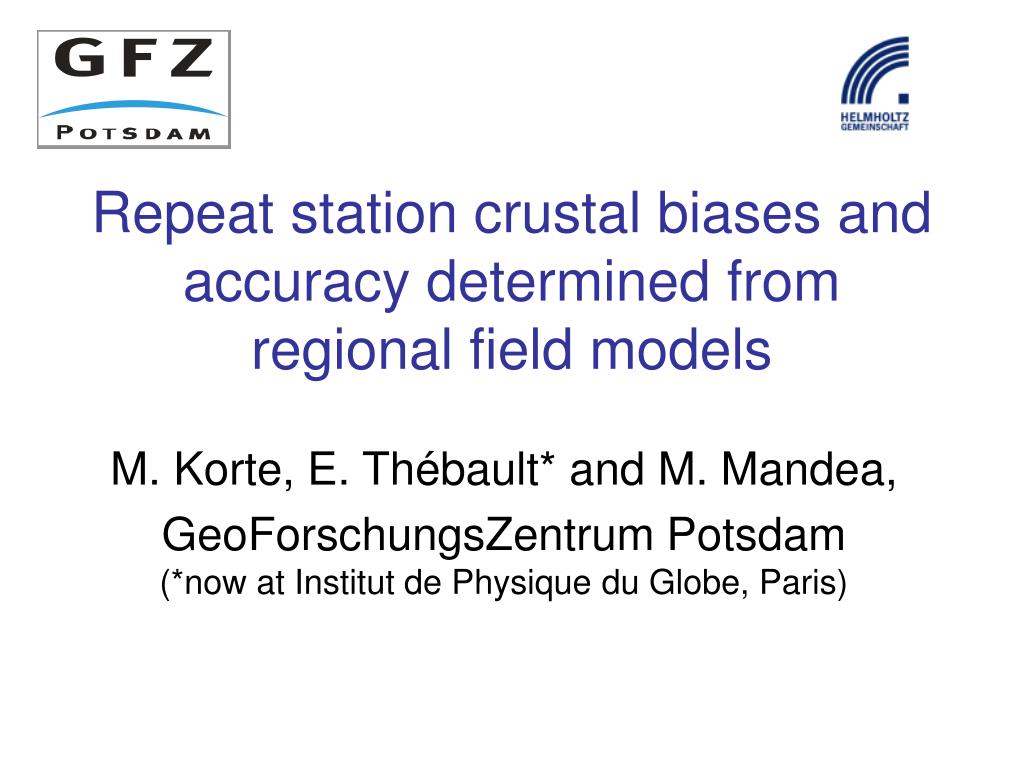 GFZ
POTSDAM

HELMHOLTZ
GEMEINSCHAFT

Repeat station crustal biases and accuracy determined from regional field models

M. Korte, E. Thébault* and M. Mandea,

GeoForschungsZentrum Potsdam
(*now at Institut de Physique du Globe, Paris)